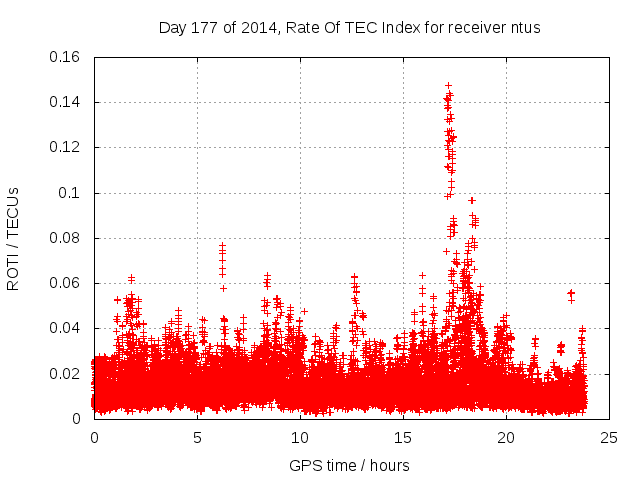 Day 177 of 2014, Rate Of TEC Index for receiver ntus

ROTI / TECUs

0.16
0.14
0.12
0.1
0.08
0.06
0.04
0.02
0

0
5
10
15
20
25

GPS time / hours